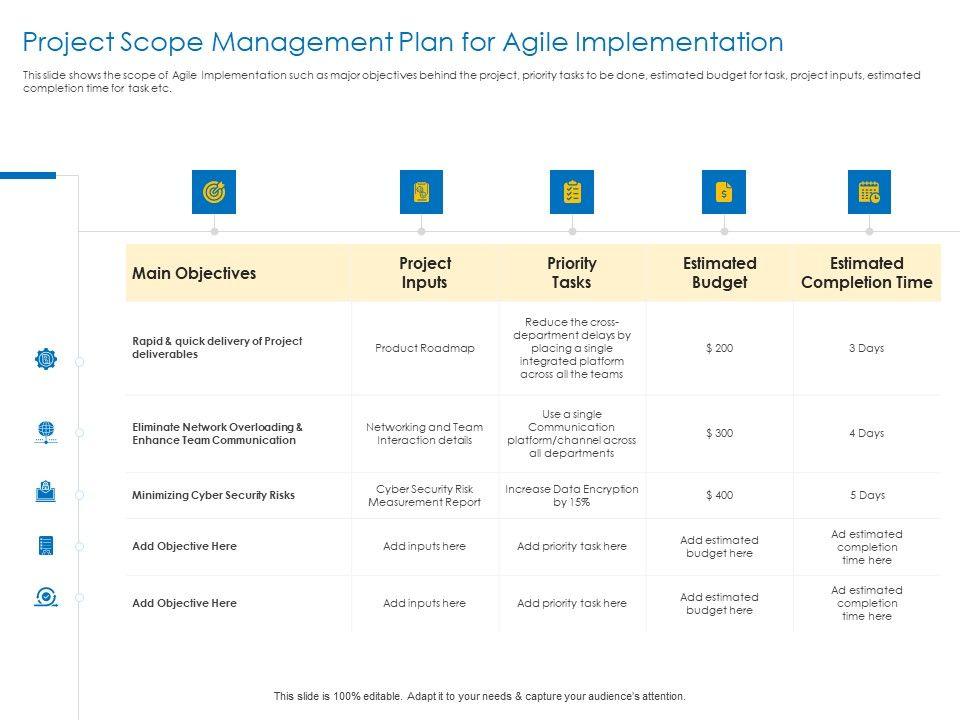 Project Scope Management Plan for Agile Implementation

This slide shows the scope of Agile Implementation such as major objectives behind the project, priority tasks to be done, estimated budget for task, project inputs, estimated completion time for task etc.

| Main Objectives | Project Inputs | Priority Tasks | Estimated Budget | Estimated Completion Time |
|---|---|---|---|---|
| Rapid & quick delivery of Project deliverables | Product Roadmap | Reduce the cross-department delays by placing a single integrated platform across all the teams | $ 200 | 3 Days |
| Eliminate Network Overloading & Enhance Team Communication | Networking and Team Interaction details | Use a single Communication platform/channel across all departments | $ 300 | 4 Days |
| Minimizing Cyber Security Risks | Cyber Security Risk Measurement Report | Increase Data Encryption by 15% | $ 400 | 5 Days |
| Add Objective Here | Add inputs here | Add priority task here | Add estimated budget here | Ad estimated completion time here |
| Add Objective Here | Add inputs here | Add priority task here | Add estimated budget here | Ad estimated completion time here |

This slide is 100% editable. Adapt it to your needs & capture your audience's attention.